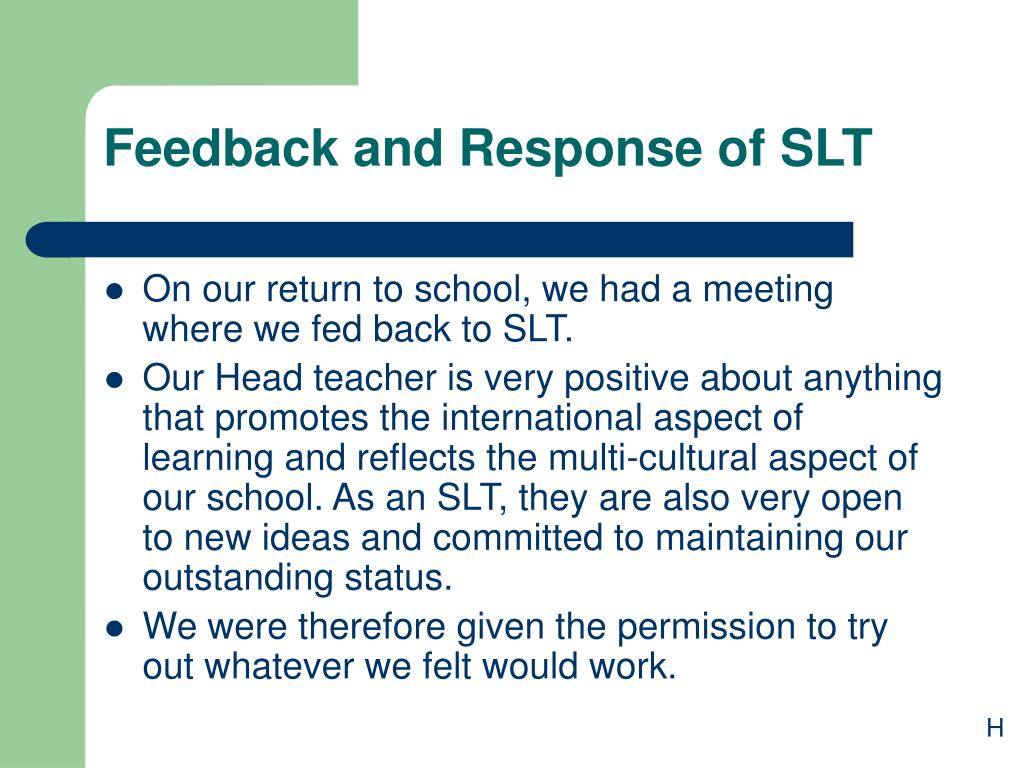 Feedback and Response of SLT

- On our return to school, we had a meeting where we fed back to SLT.
- Our Head teacher is very positive about anything that promotes the international aspect of learning and reflects the multi-cultural aspect of our school. As an SLT, they are also very open to new ideas and committed to maintaining our outstanding status.
- We were therefore given the permission to try out whatever we felt would work.

H